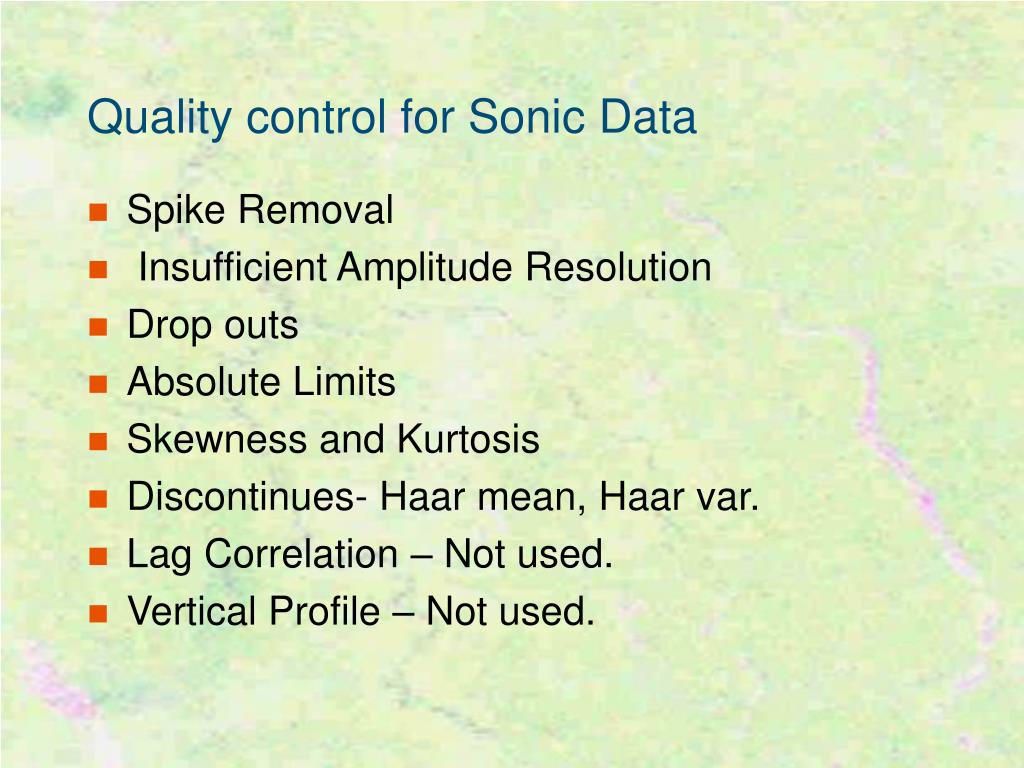 Quality control for Sonic Data

- Spike Removal
- Insufficient Amplitude Resolution
- Drop outs
- Absolute Limits
- Skewness and Kurtosis
- Discontinues- Haar mean, Haar var.
- Lag Correlation – Not used.
- Vertical Profile – Not used.